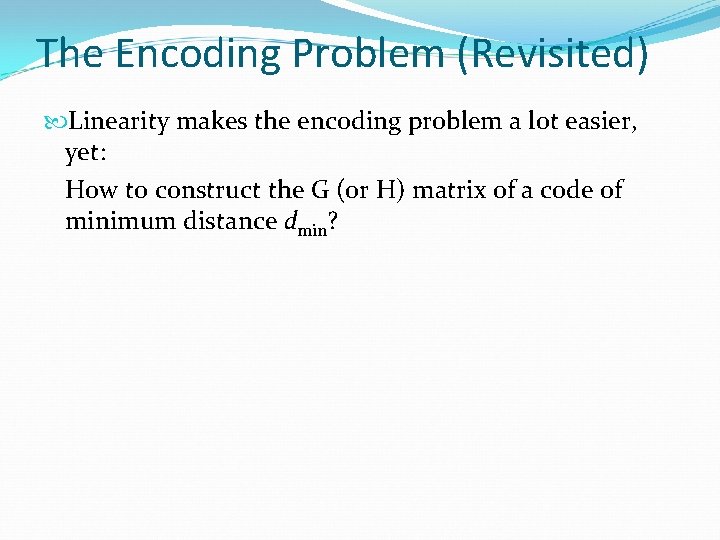 The Encoding Problem (Revisited)

Linearity makes the encoding problem a lot easier, yet:

How to construct the G (or H) matrix of a code of minimum distance $d_{\min}$?